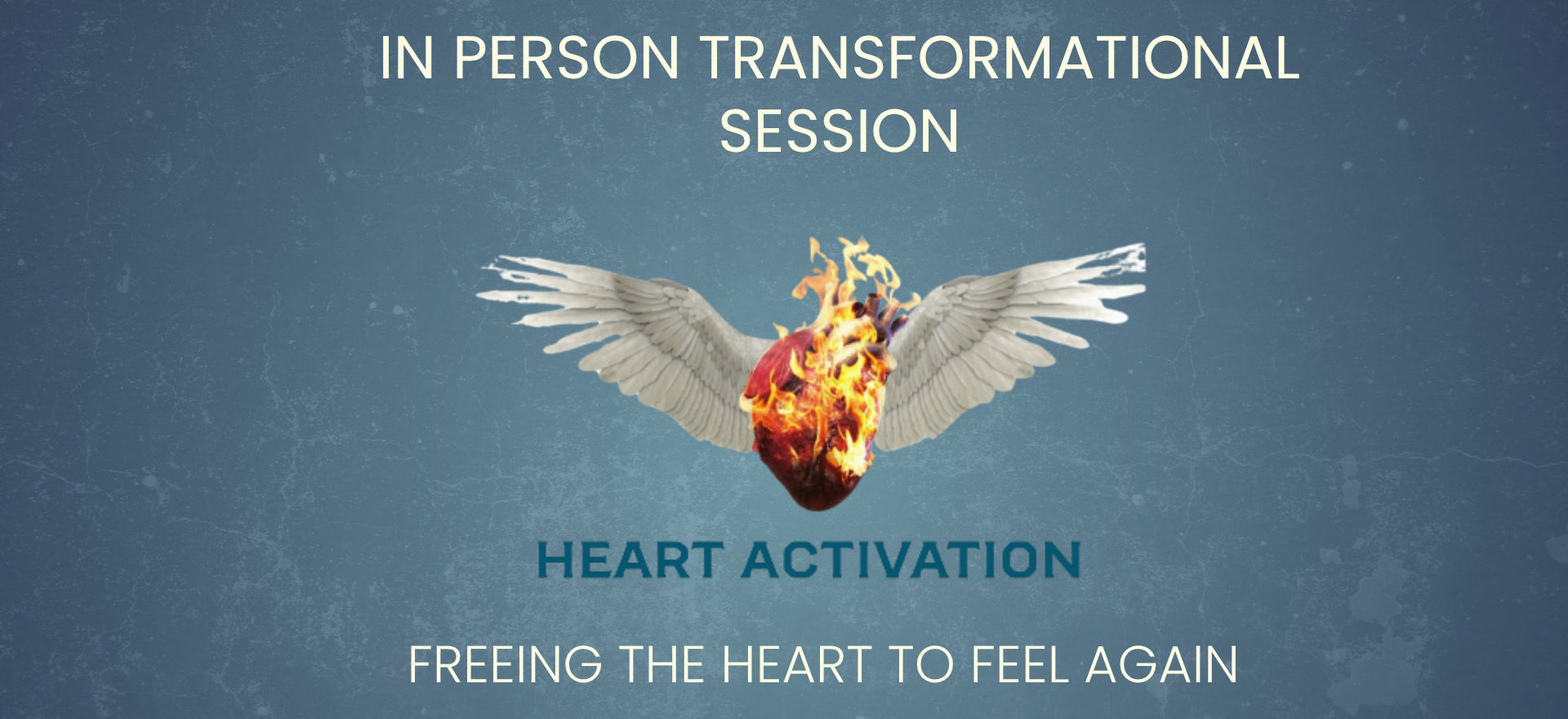 IN PERSON TRANSFORMATIONAL SESSION

HEART ACTIVATION

FREEING THE HEART TO FEEL AGAIN